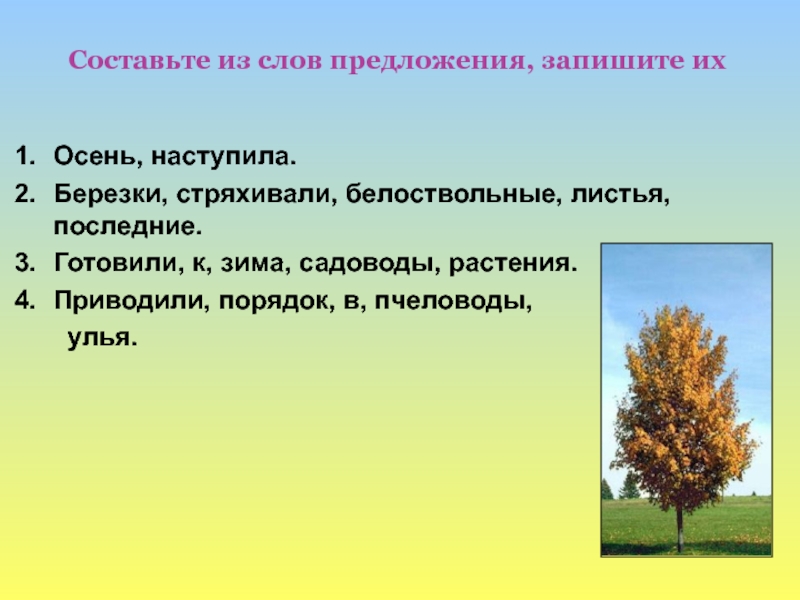 Составьте из слов предложения, запишите их

1. Осень, наступила.
2. Березки, стряхивали, белоствольные, листья, последние.
3. Готовили, к, зима, садоводы, растения.
4. Приводили, порядок, в, пчеловоды, улья.